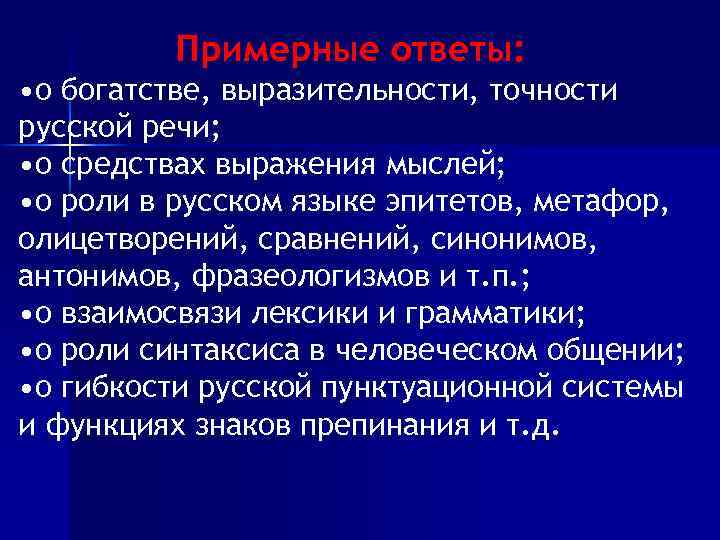 Примерные ответы:

•о богатстве, выразительности, точности русской речи;
•о средствах выражения мыслей;
•о роли в русском языке эпитетов, метафор, олицетворений, сравнений, синонимов, антонимов, фразеологизмов и т.п.;
•о взаимосвязи лексики и грамматики;
•о роли синтаксиса в человеческом общении;
•о гибкости русской пунктуационной системы и функциях знаков препинания и т.д.